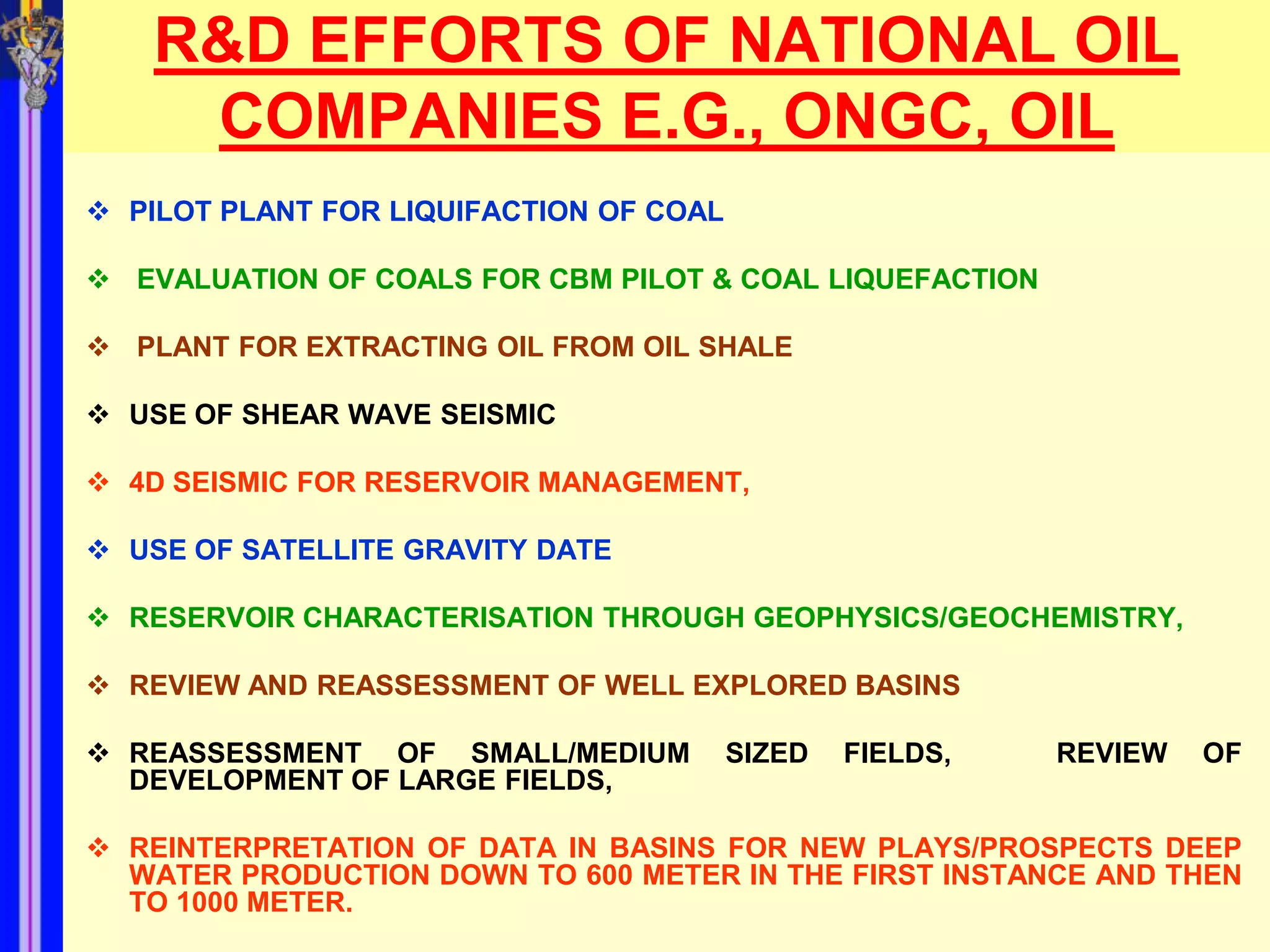 R&D EFFORTS OF NATIONAL OIL COMPANIES E.G., ONGC, OIL

❖ PILOT PLANT FOR LIQUIFACTION OF COAL

❖ EVALUATION OF COALS FOR CBM PILOT & COAL LIQUEFACTION

❖ PLANT FOR EXTRACTING OIL FROM OIL SHALE

❖ USE OF SHEAR WAVE SEISMIC

❖ 4D SEISMIC FOR RESERVOIR MANAGEMENT,

❖ USE OF SATELLITE GRAVITY DATE

❖ RESERVOIR CHARACTERISATION THROUGH GEOPHYSICS/GEOCHEMISTRY,

❖ REVIEW AND REASSESSMENT OF WELL EXPLORED BASINS

❖ REASSESSMENT OF SMALL/MEDIUM SIZED FIELDS, REVIEW OF DEVELOPMENT OF LARGE FIELDS,

❖ REINTERPRETATION OF DATA IN BASINS FOR NEW PLAYS/PROSPECTS DEEP WATER PRODUCTION DOWN TO 600 METER IN THE FIRST INSTANCE AND THEN TO 1000 METER.